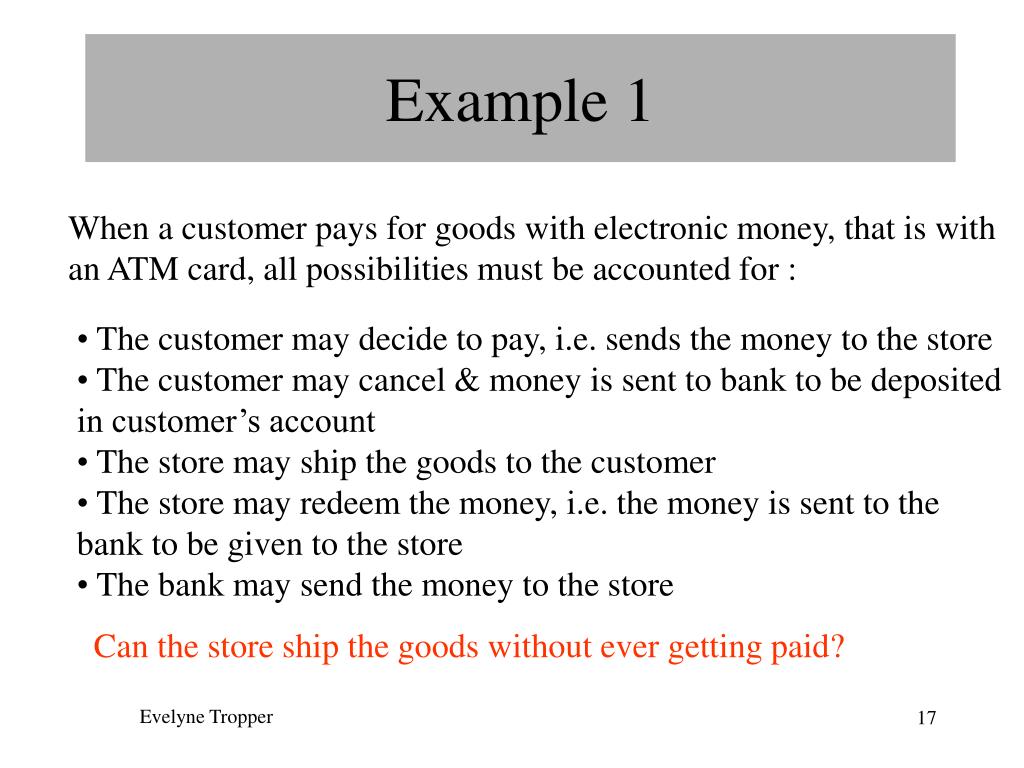 Example 1

When a customer pays for goods with electronic money, that is with an ATM card, all possibilities must be accounted for :

• The customer may decide to pay, i.e. sends the money to the store
• The customer may cancel & money is sent to bank to be deposited in customer’s account
• The store may ship the goods to the customer
• The store may redeem the money, i.e. the money is sent to the bank to be given to the store
• The bank may send the money to the store

Can the store ship the goods without ever getting paid?

Evelyne Tropper

17